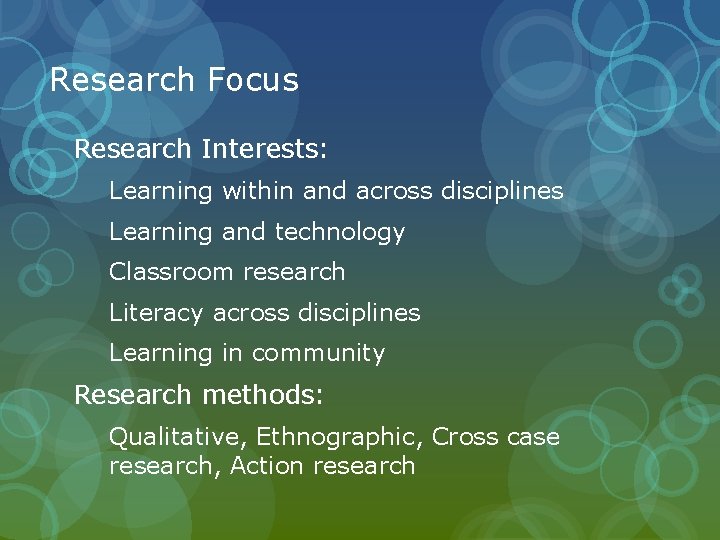 Research Focus

Research Interests:

Learning within and across disciplines

Learning and technology

Classroom research

Literacy across disciplines

Learning in community

Research methods:

Qualitative, Ethnographic, Cross case research, Action research